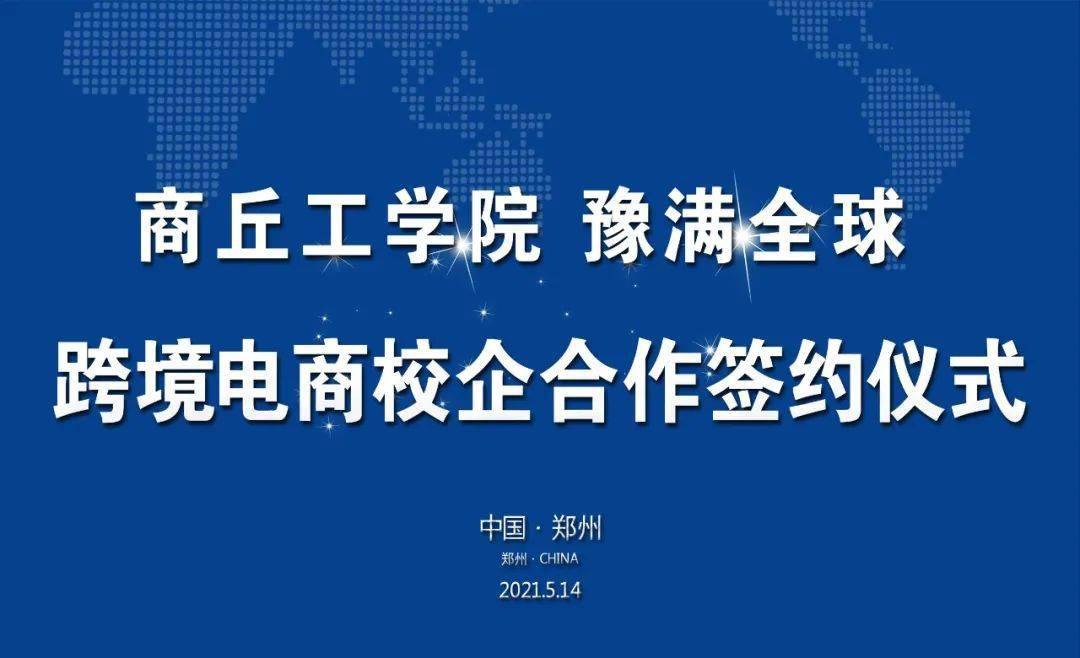 商丘工学院 豫满全球

跨境电商校企合作签约仪式

中国 · 郑州

郑州 · CHINA

2021.5.14